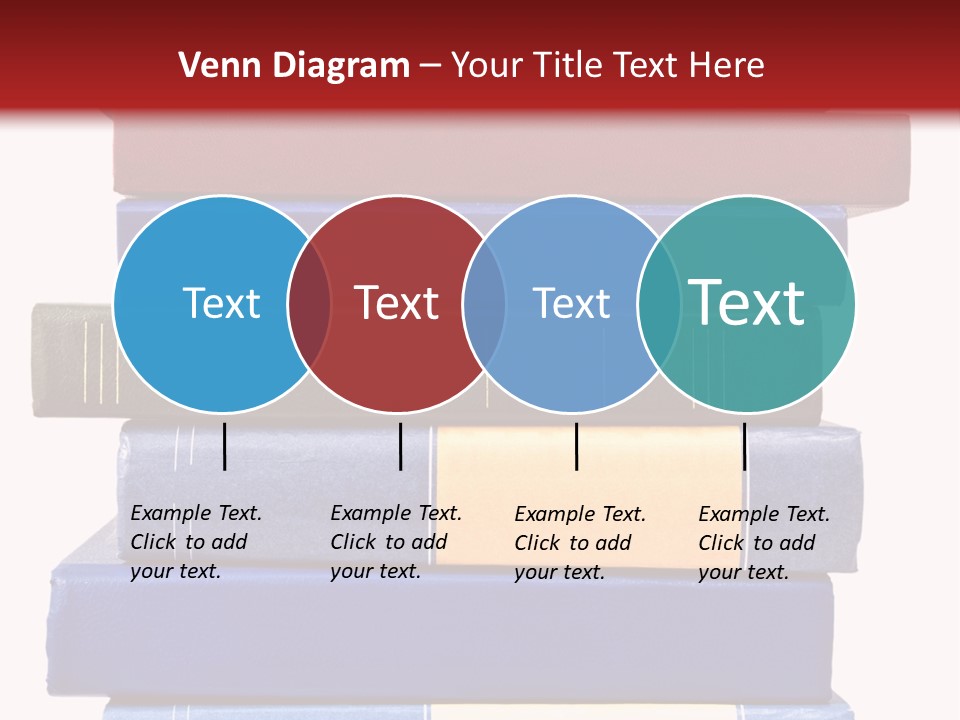 Venn Diagram – Your Title Text Here

Text

Text

Text

Text

Example Text. Click to add your text.

Example Text. Click to add your text.

Example Text. Click to add your text.

Example Text. Click to add your text.